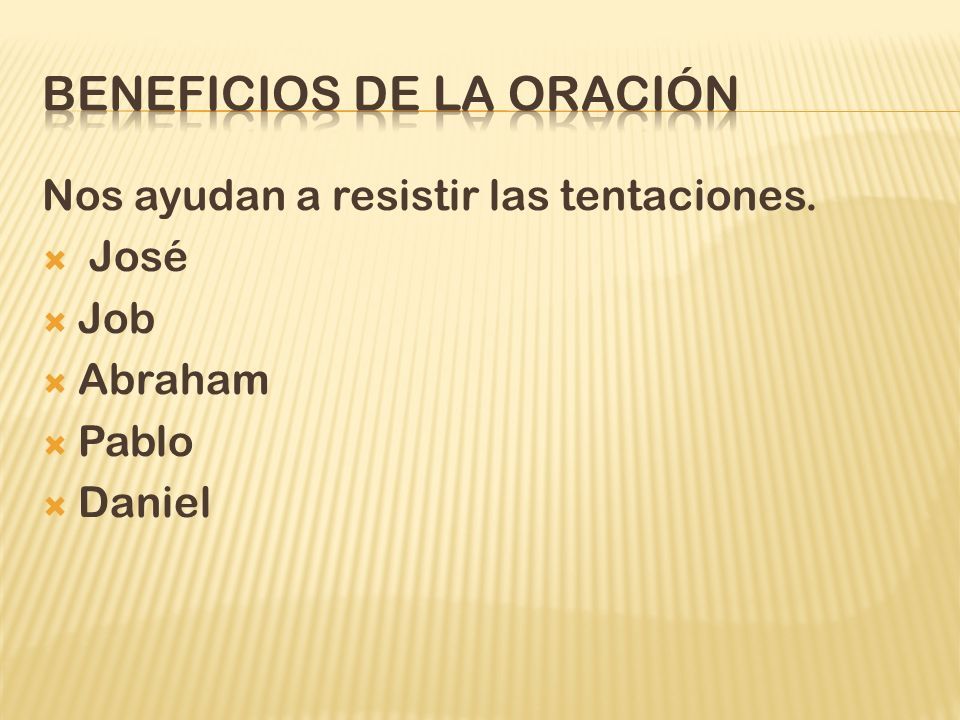 BENEFICIOS DE LA ORACIÓN

Nos ayudan a resistir las tentaciones.

José
Job
Abraham
Pablo
Daniel